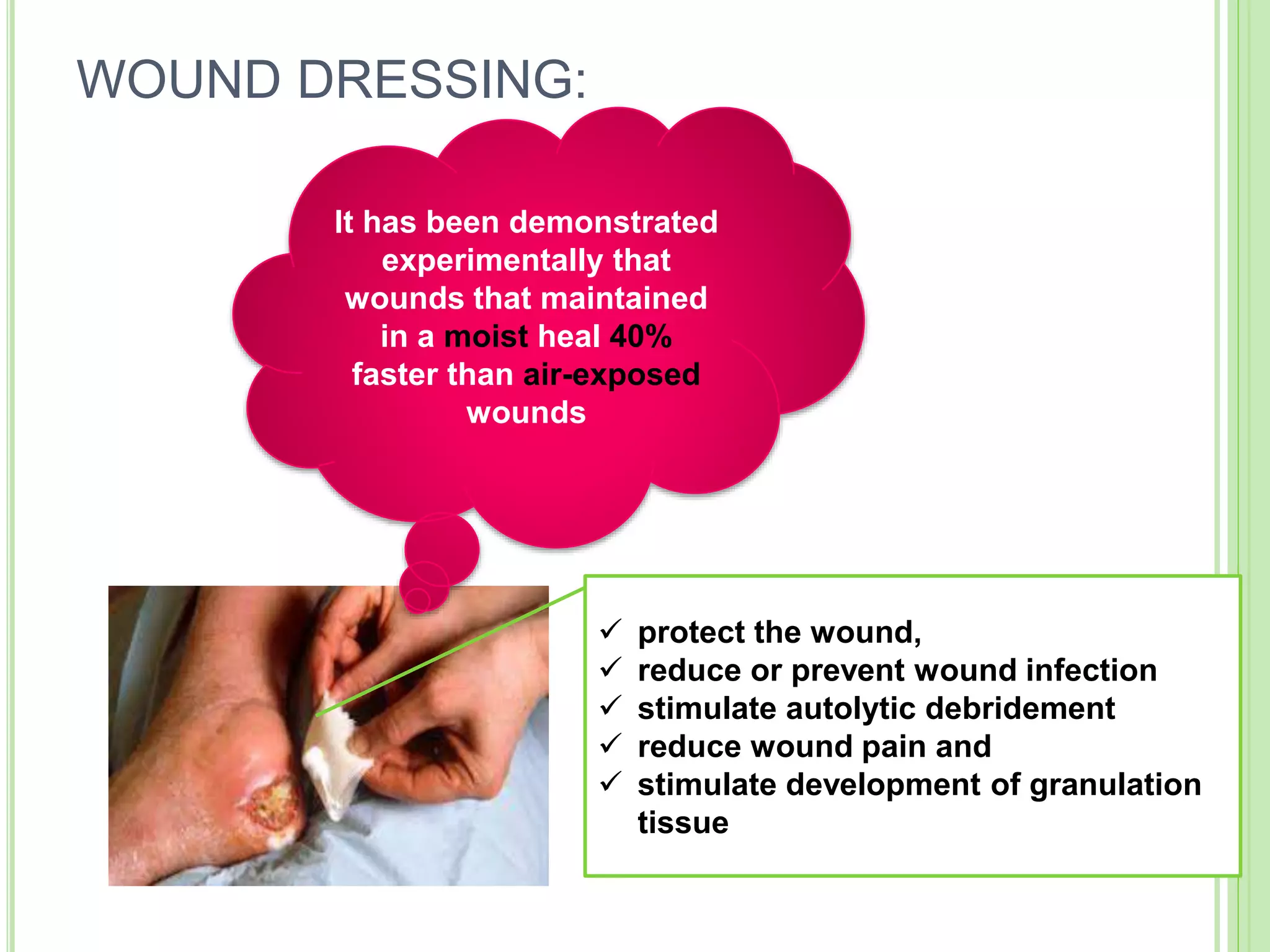 WOUND DRESSING:

It has been demonstrated experimentally that wounds that maintained in a moist heal 40% faster than air-exposed wounds

✓ protect the wound,
✓ reduce or prevent wound infection
✓ stimulate autolytic debridement
✓ reduce wound pain and
✓ stimulate development of granulation tissue